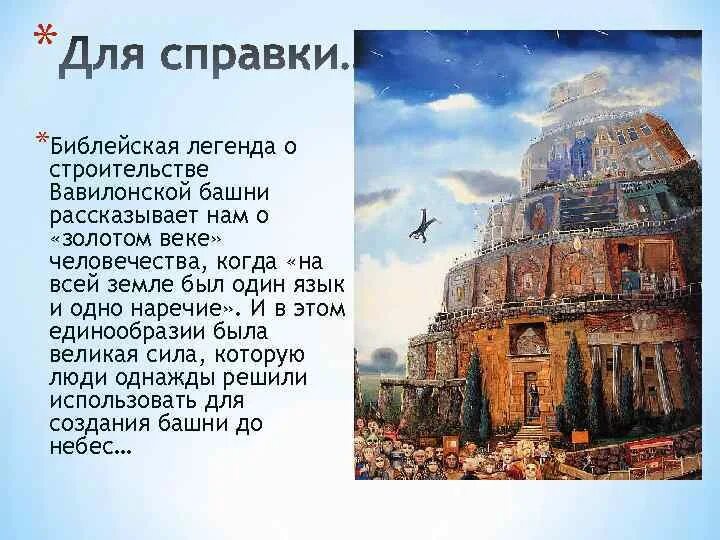 * Для справки.

* Библейская легенда о строительстве Вавилонской башни рассказывает нам о «золотом веке» человечества, когда «на всей земле был один язык и одно наречие». И в этом единообразии была великая сила, которую люди однажды решили использовать для создания башни до небес…